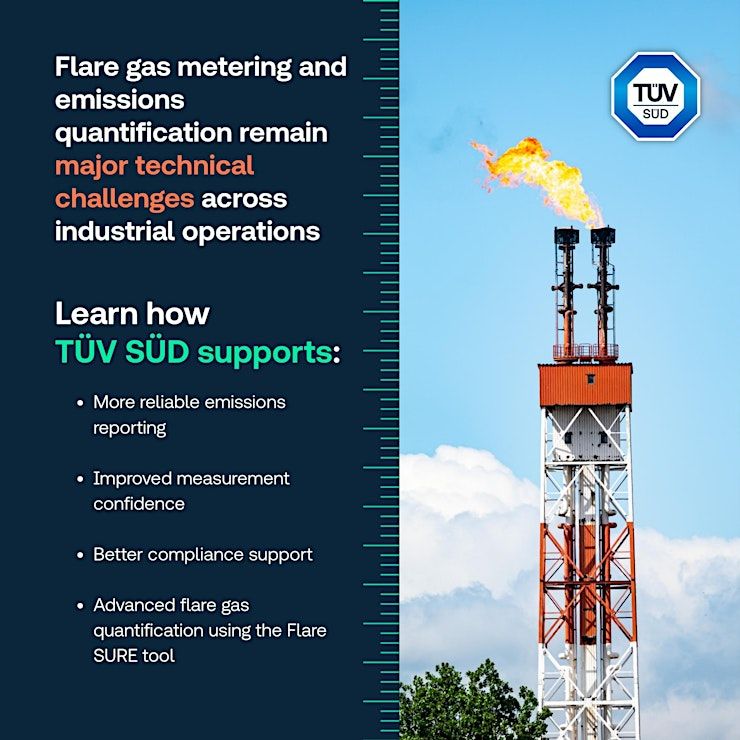 Flare gas metering and emissions quantification remain major technical challenges across industrial operations

Learn how TÜV SÜD supports:

• More reliable emissions reporting

• Improved measurement confidence

• Better compliance support

• Advanced flare gas quantification using the Flare SURE tool

TÜV SÜD